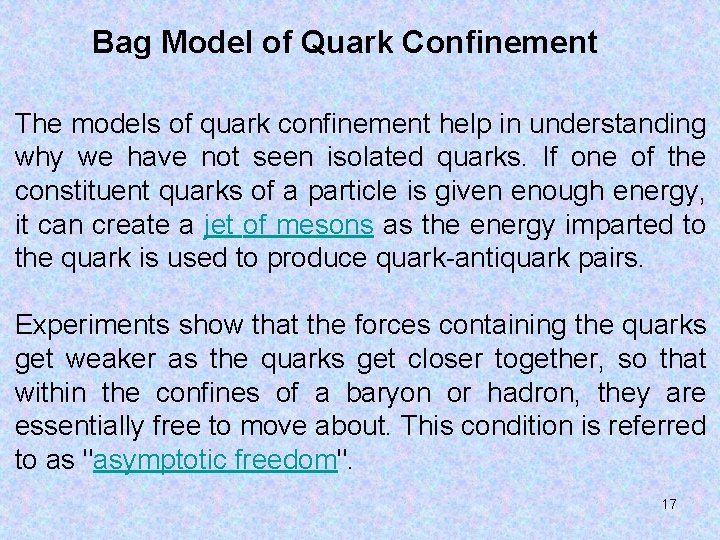 Bag Model of Quark Confinement

The models of quark confinement help in understanding why we have not seen isolated quarks. If one of the constituent quarks of a particle is given enough energy, it can create a jet of mesons as the energy imparted to the quark is used to produce quark-antiquark pairs.

Experiments show that the forces containing the quarks get weaker as the quarks get closer together, so that within the confines of a baryon or hadron, they are essentially free to move about. This condition is referred to as "asymptotic freedom".

17